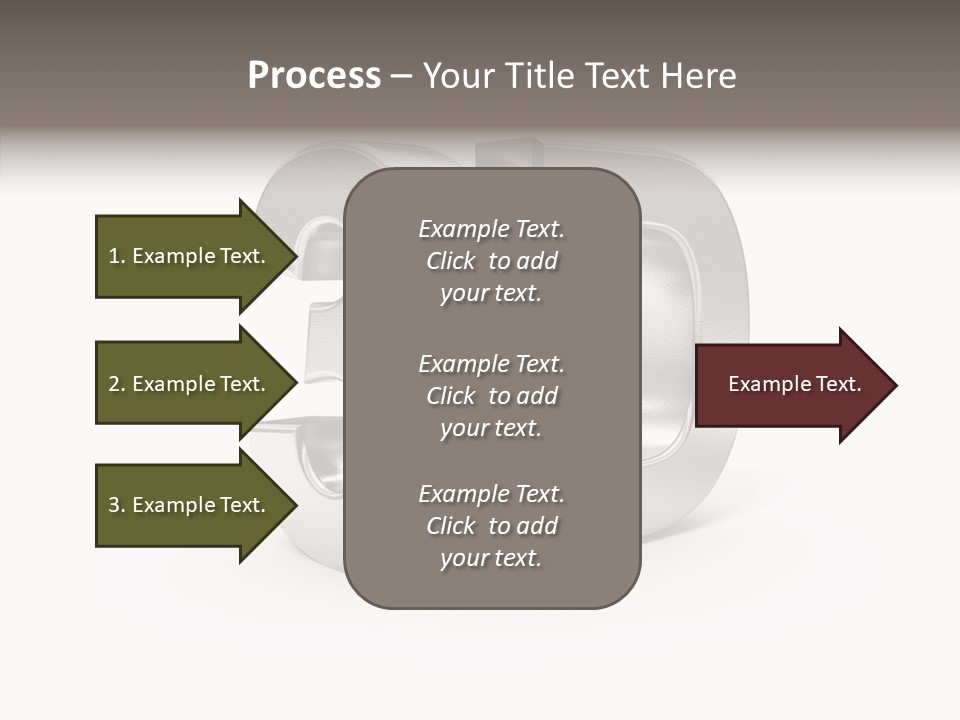 Process – Your Title Text Here

1. Example Text.

2. Example Text.

3. Example Text.

Example Text. Click to add your text.

Example Text. Click to add your text.

Example Text. Click to add your text.

Example Text.